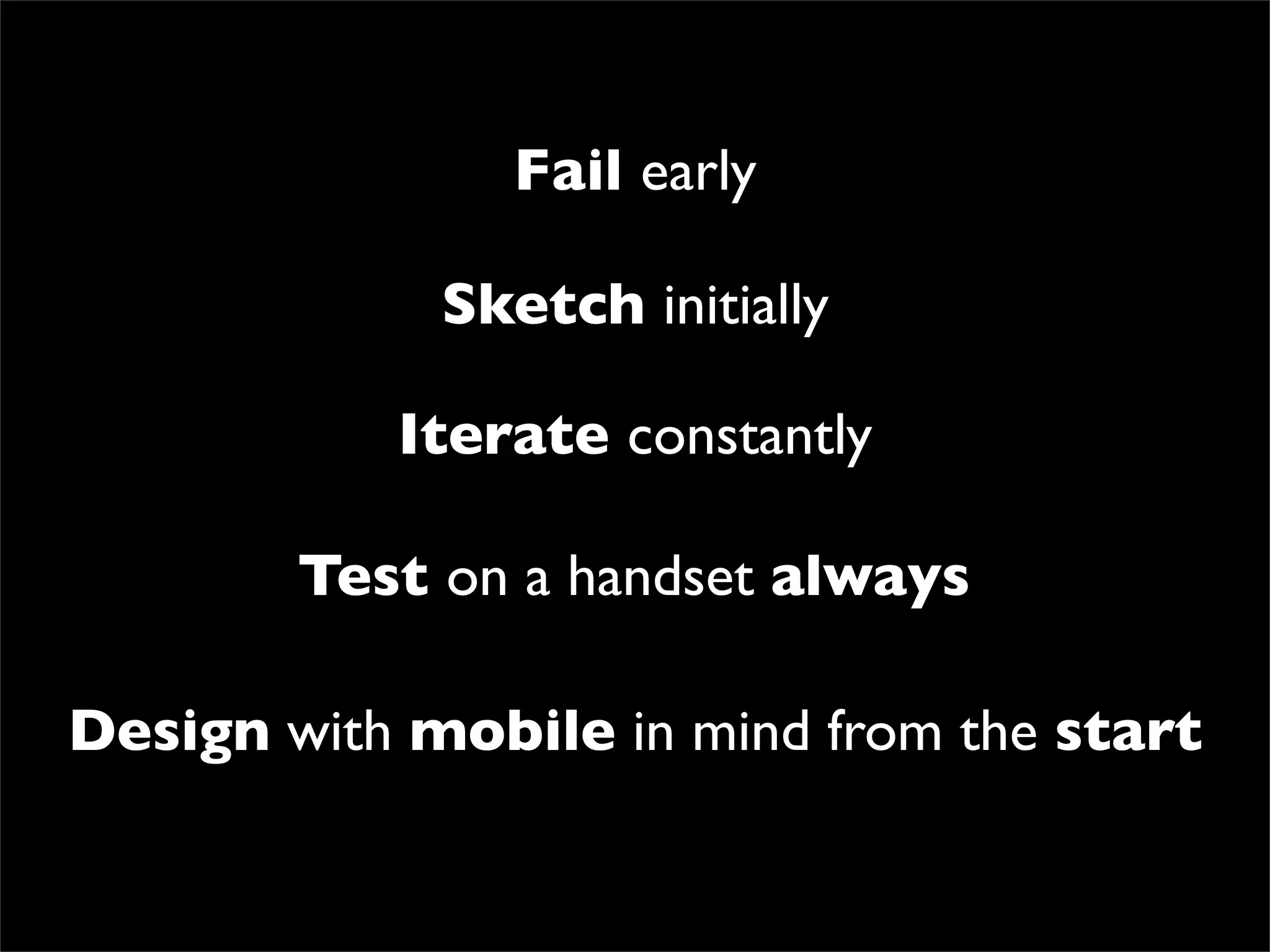 Fail early

Sketch initially

Iterate constantly

Test on a handset always

Design with mobile in mind from the start